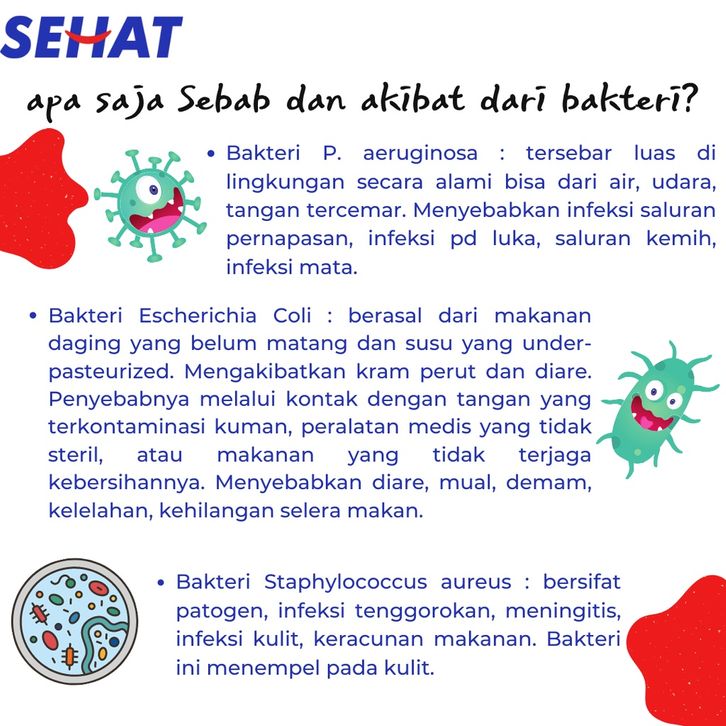 SEHAT

apa saja Sebab dan akibat dari bakteri?

• Bakteri P. aeruginosa : tersebar luas di lingkungan secara alami bisa dari air, udara, tangan tercemar. Menyebabkan infeksi saluran pernapasan, infeksi pd luka, saluran kemih, infeksi mata.

• Bakteri Escherichia Coli : berasal dari makanan daging yang belum matang dan susu yang under-pasteurized. Mengakibatkan kram perut dan diare. Penyebabnya melalui kontak dengan tangan yang terkontaminasi kuman, peralatan medis yang tidak steril, atau makanan yang tidak terjaga kebersihannya. Menyebabkan diare, mual, demam, kelelahan, kehilangan selera makan.

• Bakteri Staphylococcus aureus : bersifat patogen, infeksi tenggorokan, meningitis, infeksi kulit, keracunan makanan. Bakteri ini menempel pada kulit.